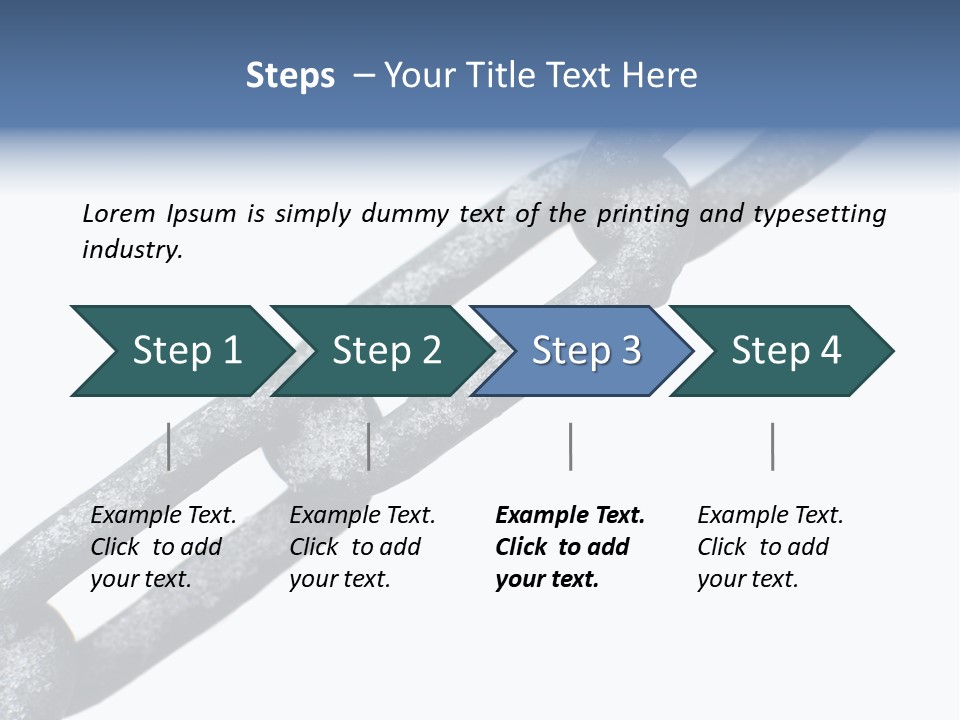 Steps – Your Title Text Here

Lorem Ipsum is simply dummy text of the printing and typesetting industry.

Step 1

Step 2

Step 3

Step 4

Example Text. Click to add your text.

Example Text. Click to add your text.

Example Text. Click to add your text.

Example Text. Click to add your text.